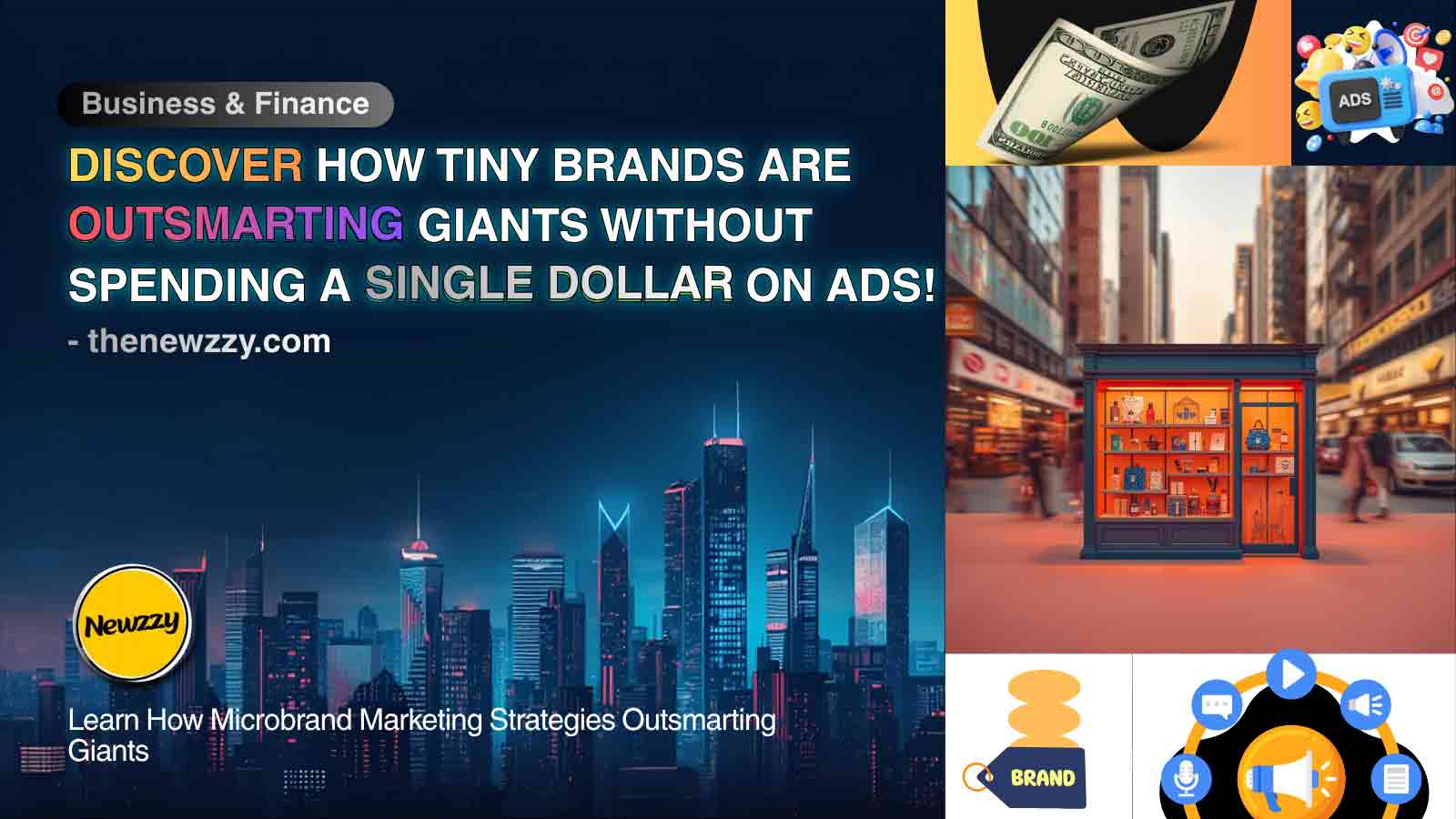 Business & Finance

DISCOVER HOW TINY BRANDS ARE OUTSMARTING GIANTS WITHOUT SPENDING A SINGLE DOLLAR ON ADS!

- thenewzzy.com

Newzzy

Learn How Microbrand Marketing Strategies Outsmarting Giants

ADS

BRAND